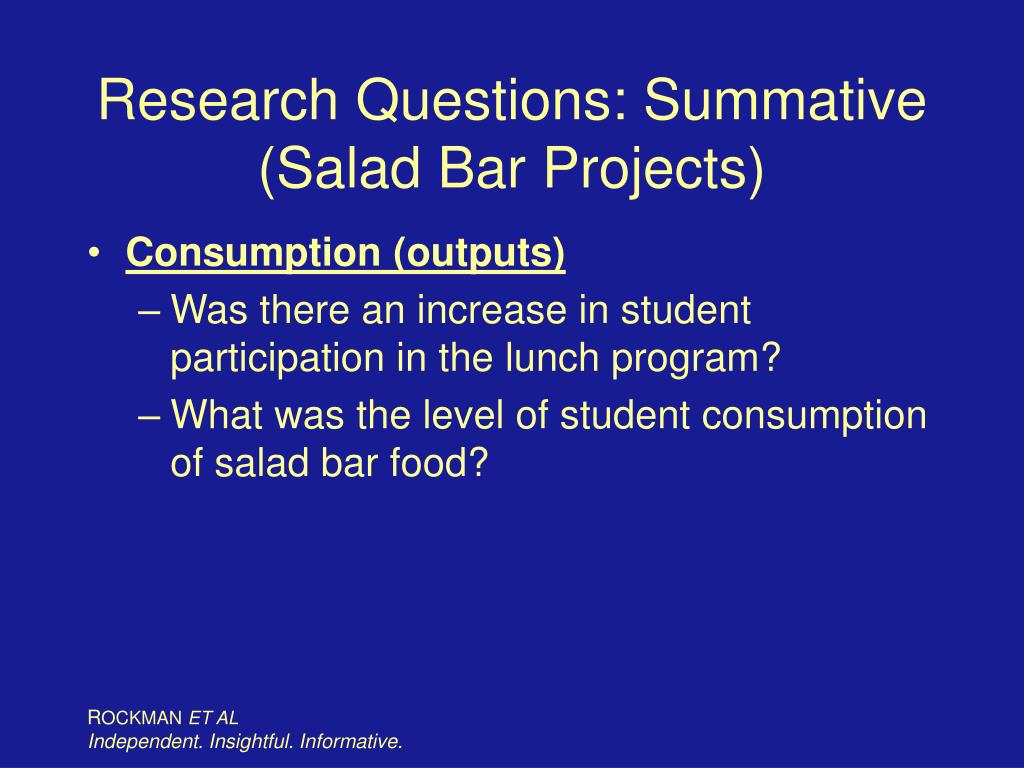 Research Questions: Summative (Salad Bar Projects)

• Consumption (outputs)
– Was there an increase in student participation in the lunch program?
– What was the level of student consumption of salad bar food?

ROCKMAN ET AL
Independent. Insightful. Informative.